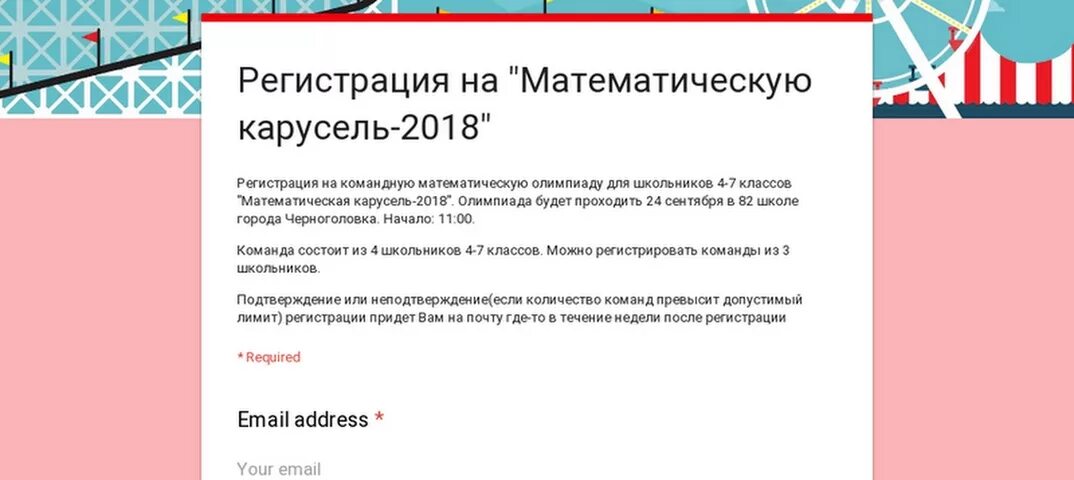 Регистрация на "Математическую карусель-2018"

Регистрация на командную математическую олимпиаду для школьников 4-7 классов "Математическая карусель-2018". Олимпиада будет проходить 24 сентября в 82 школе города Черноголовка. Начало: 11:00.

Команда состоит из 4 школьников 4-7 классов. Можно регистрировать команды из 3 школьников.

Подтверждение или неподтверждение(если количество команд превысит допустимый лимит) регистрации придет Вам на почту где-то в течение недели после регистрации

* Required

Email address *

Your email